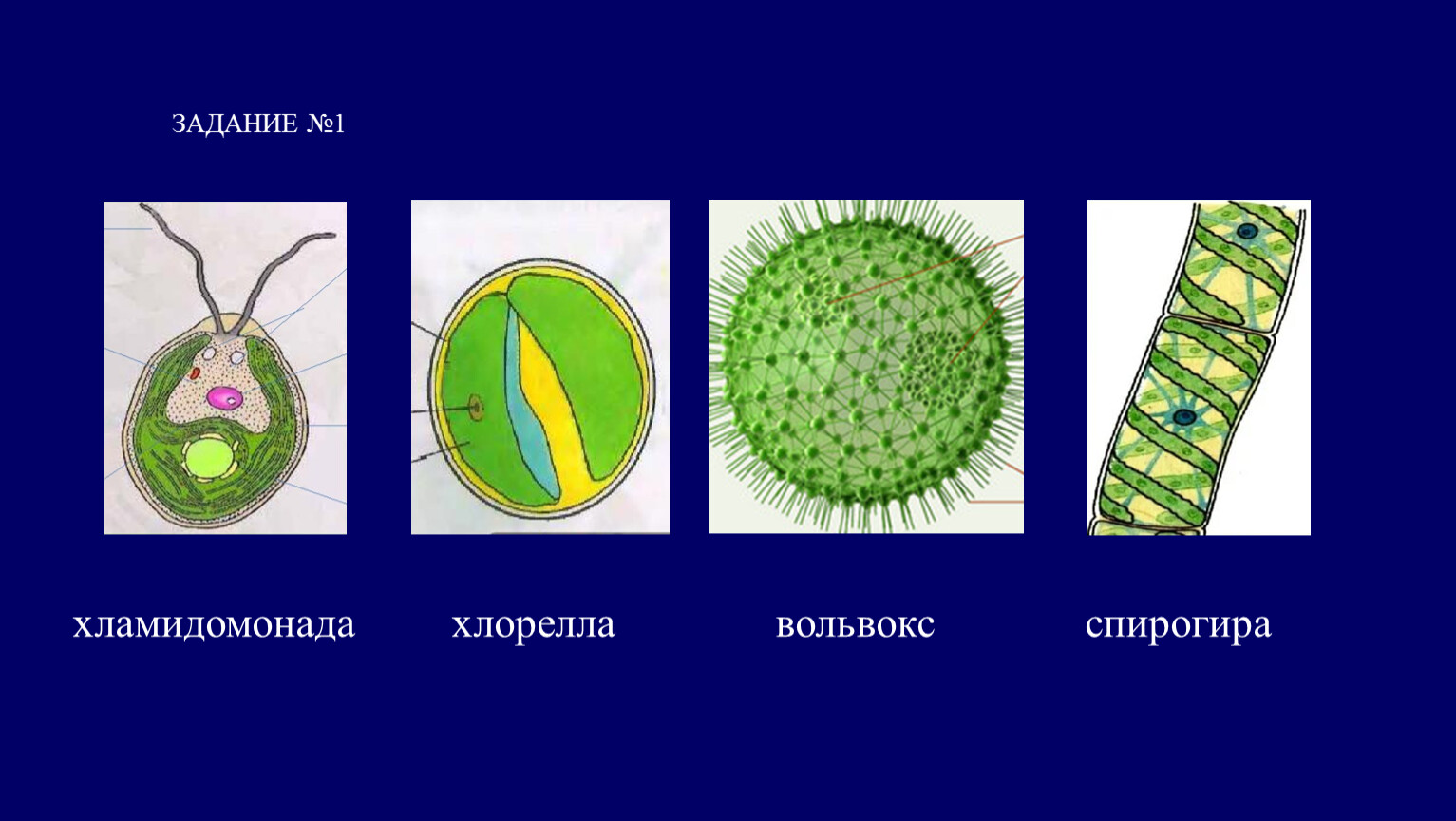 ЗАДАНИЕ №1

хламидомонада

хлорелла

вольвокс

спирогира